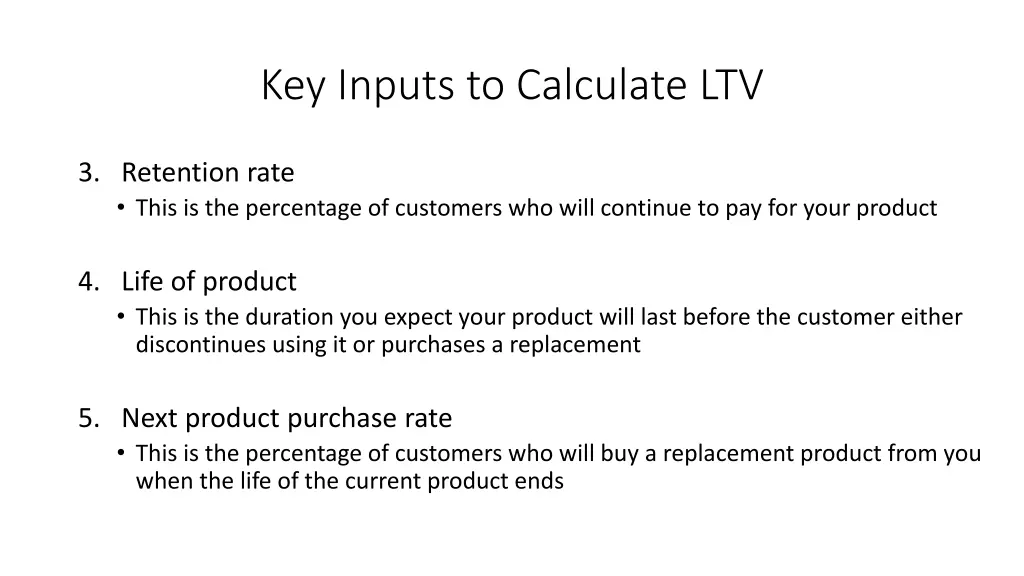 Key Inputs to Calculate LTV

3. Retention rate
• This is the percentage of customers who will continue to pay for your product

4. Life of product
• This is the duration you expect your product will last before the customer either discontinues using it or purchases a replacement

5. Next product purchase rate
• This is the percentage of customers who will buy a replacement product from you when the life of the current product ends